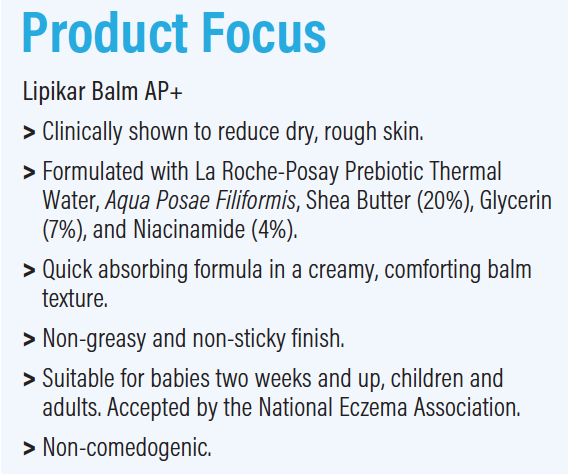 Product Focus

Lipikar Balm AP+

> Clinically shown to reduce dry, rough skin.

> Formulated with La Roche-Posay Prebiotic Thermal Water, Aqua Posae Filiformis, Shea Butter (20%), Glycerin (7%), and Niacinamide (4%).

> Quick absorbing formula in a creamy, comforting balm texture.

> Non-greasy and non-sticky finish.

> Suitable for babies two weeks and up, children and adults. Accepted by the National Eczema Association.

> Non-comedogenic.